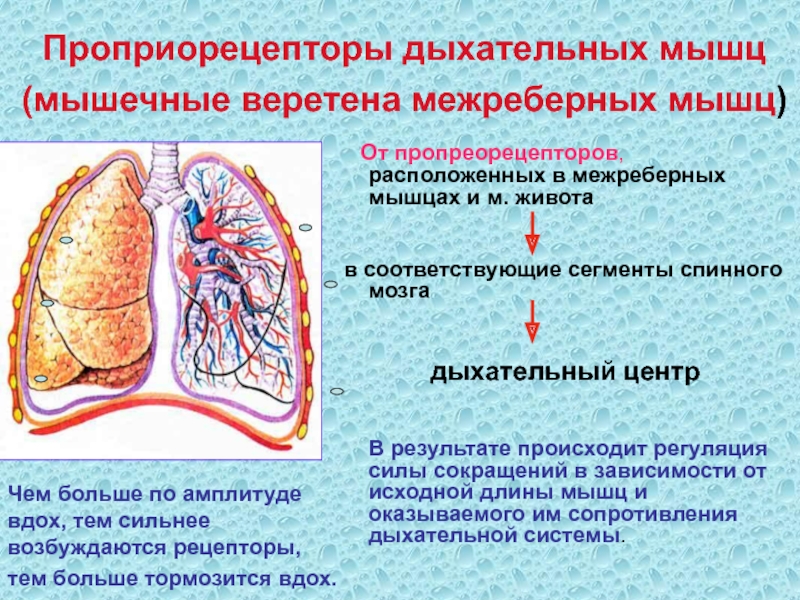 Проприорецепторы дыхательных мышц (мышечные веретена межреберных мышц)

От пропреорецепторов, расположенных в межреберных мышцах и м. живота

в соответствующие сегменты спинного мозга

дыхательный центр

В результате происходит регуляция силы сокращений в зависимости от исходной длины мышц и оказываемого им сопротивления дыхательной системы.

Чем больше по амплитуде вдох, тем сильнее возбуждаются рецепторы, тем больше тормозится вдох.